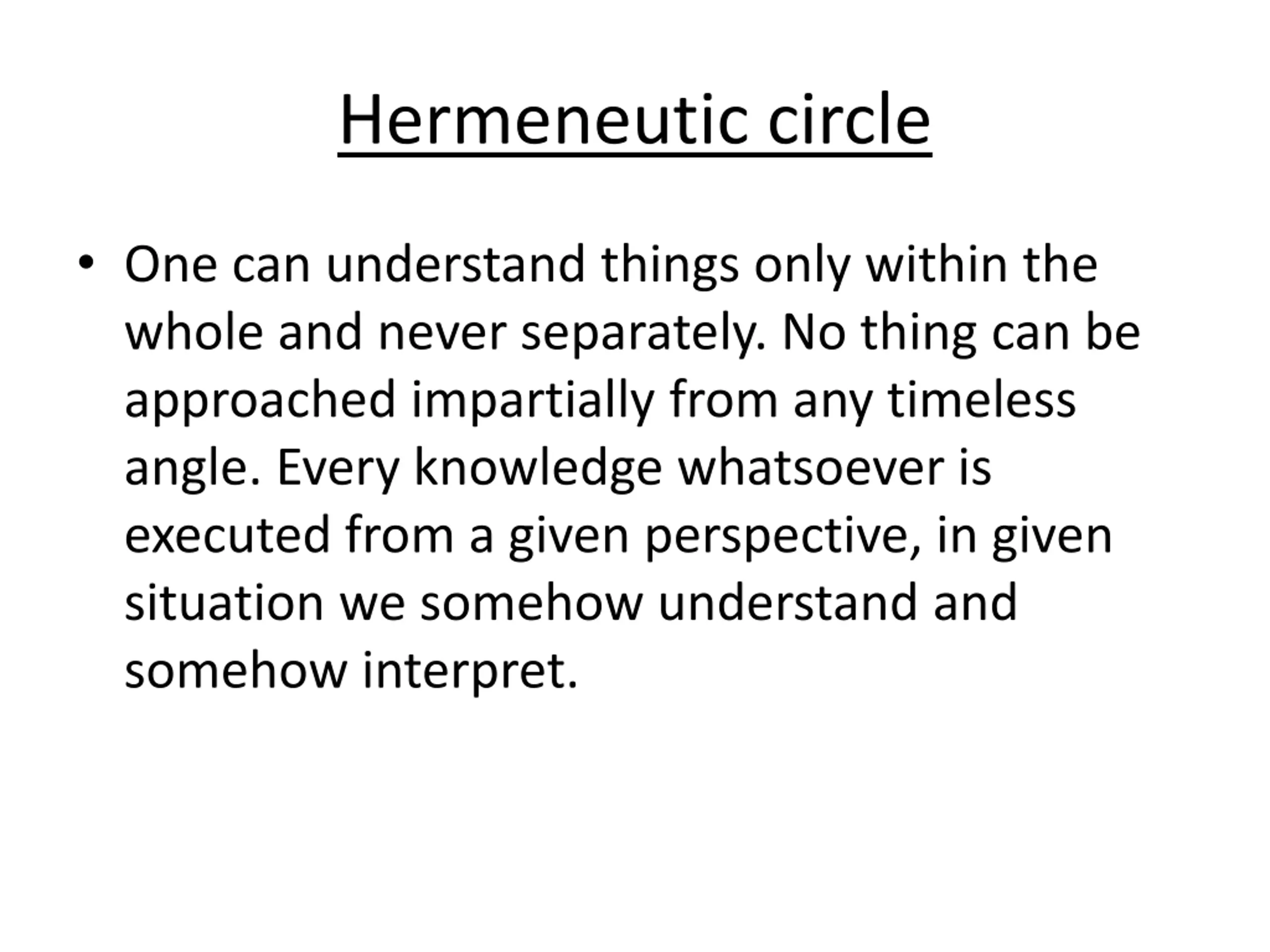 Hermeneutic circle

• One can understand things only within the whole and never separately. No thing can be approached impartially from any timeless angle. Every knowledge whatsoever is executed from a given perspective, in given situation we somehow understand and somehow interpret.